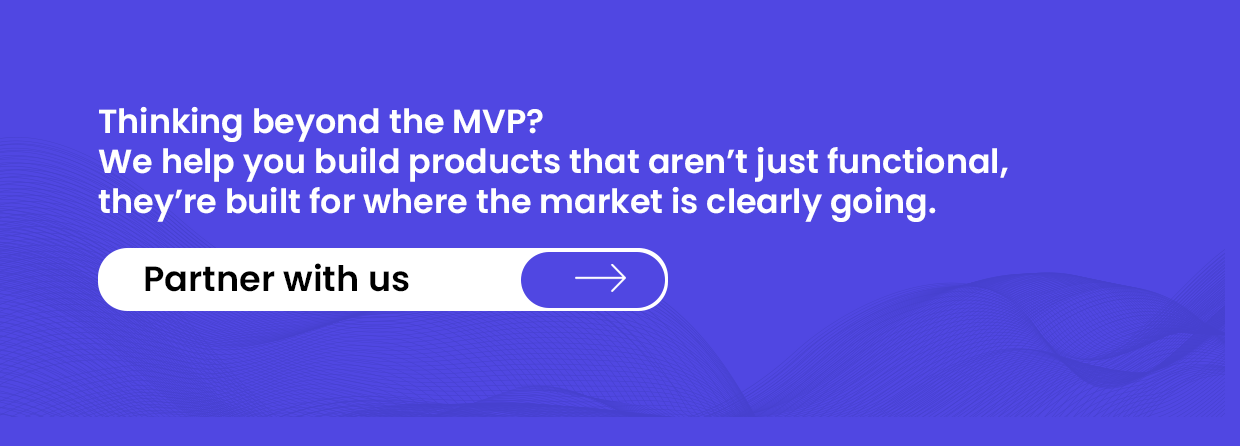 Thinking beyond the MVP?
We help you build products that aren’t just functional, they’re built for where the market is clearly going.

Partner with us